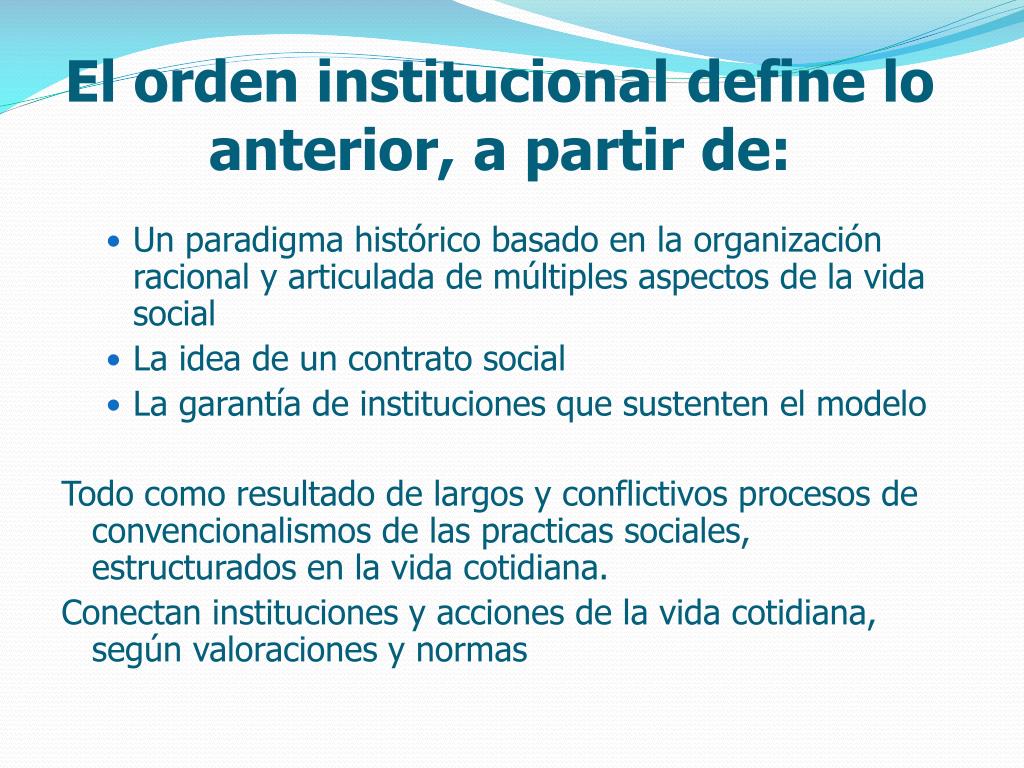 El orden institucional define lo anterior, a partir de:

• Un paradigma histórico basado en la organización racional y articulada de múltiples aspectos de la vida social
• La idea de un contrato social
• La garantía de instituciones que sustenten el modelo

Todo como resultado de largos y conflictivos procesos de convencionalismos de las practicas sociales, estructurados en la vida cotidiana.

Conectan instituciones y acciones de la vida cotidiana, según valoraciones y normas